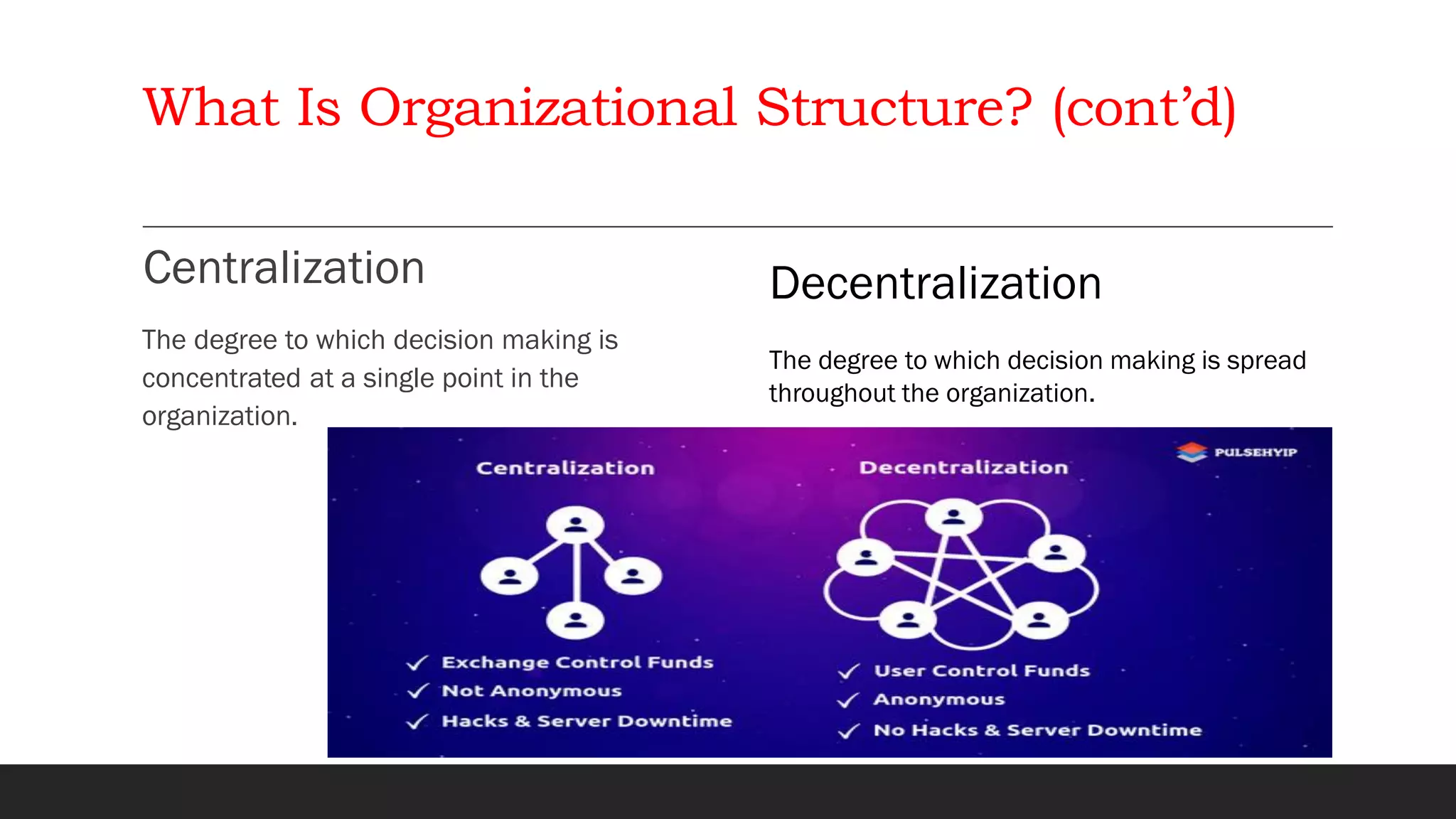 What Is Organizational Structure? (cont'd)

Centralization

The degree to which decision making is concentrated at a single point in the organization.

Decentralization

The degree to which decision making is spread throughout the organization.

PULSEHYIP

Centralization

✓ Exchange Control Funds
✓ Not Anonymous
✓ Hacks & Server Downtime

Decentralization

✓ User Control Funds
✓ Anonymous
✓ No Hacks & Server Downtime